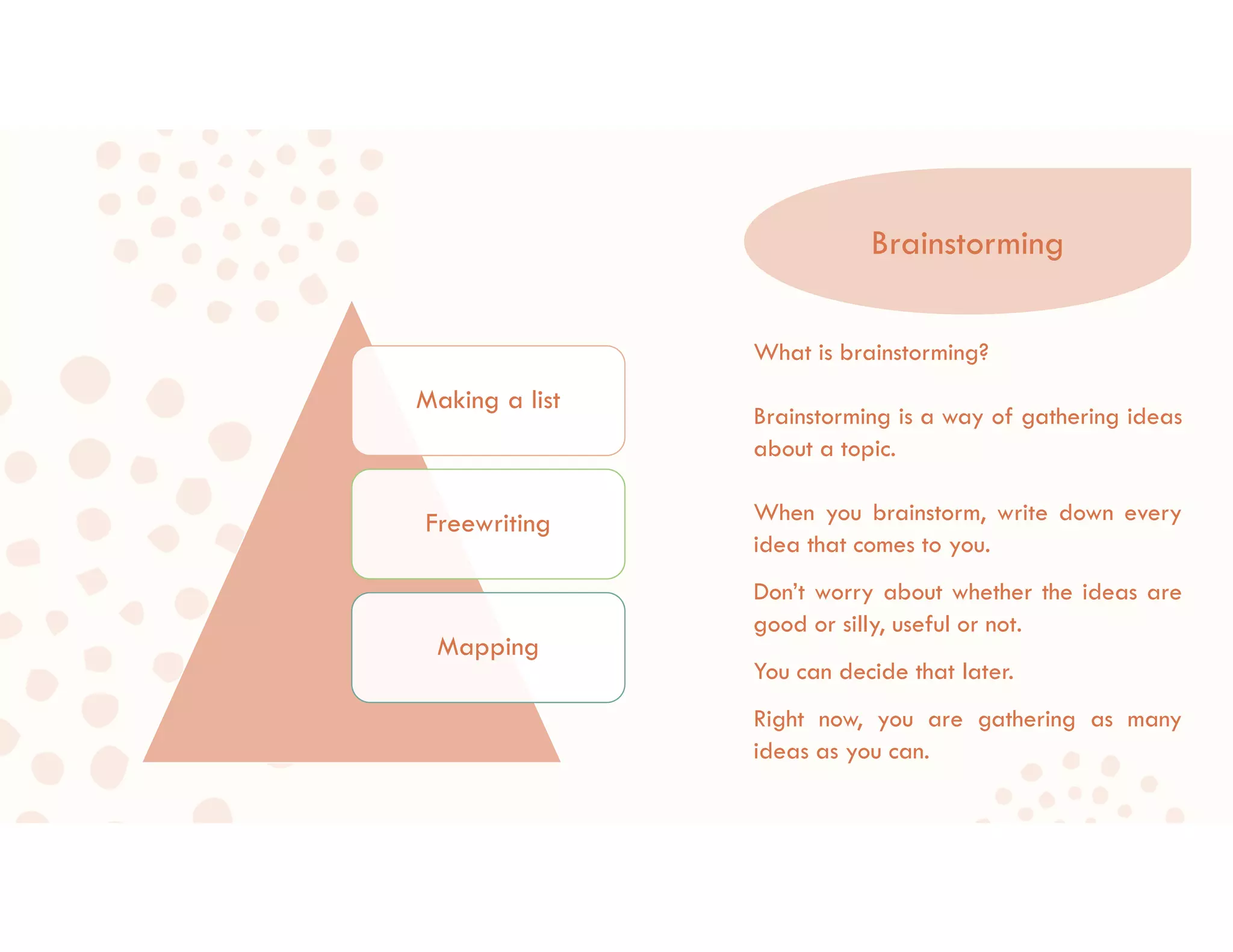 Making a list

Freewriting

Mapping

Brainstorming

What is brainstorming?

Brainstorming is a way of gathering ideas about a topic.

When you brainstorm, write down every idea that comes to you.

Don't worry about whether the ideas are good or silly, useful or not.

You can decide that later.

Right now, you are gathering as many ideas as you can.